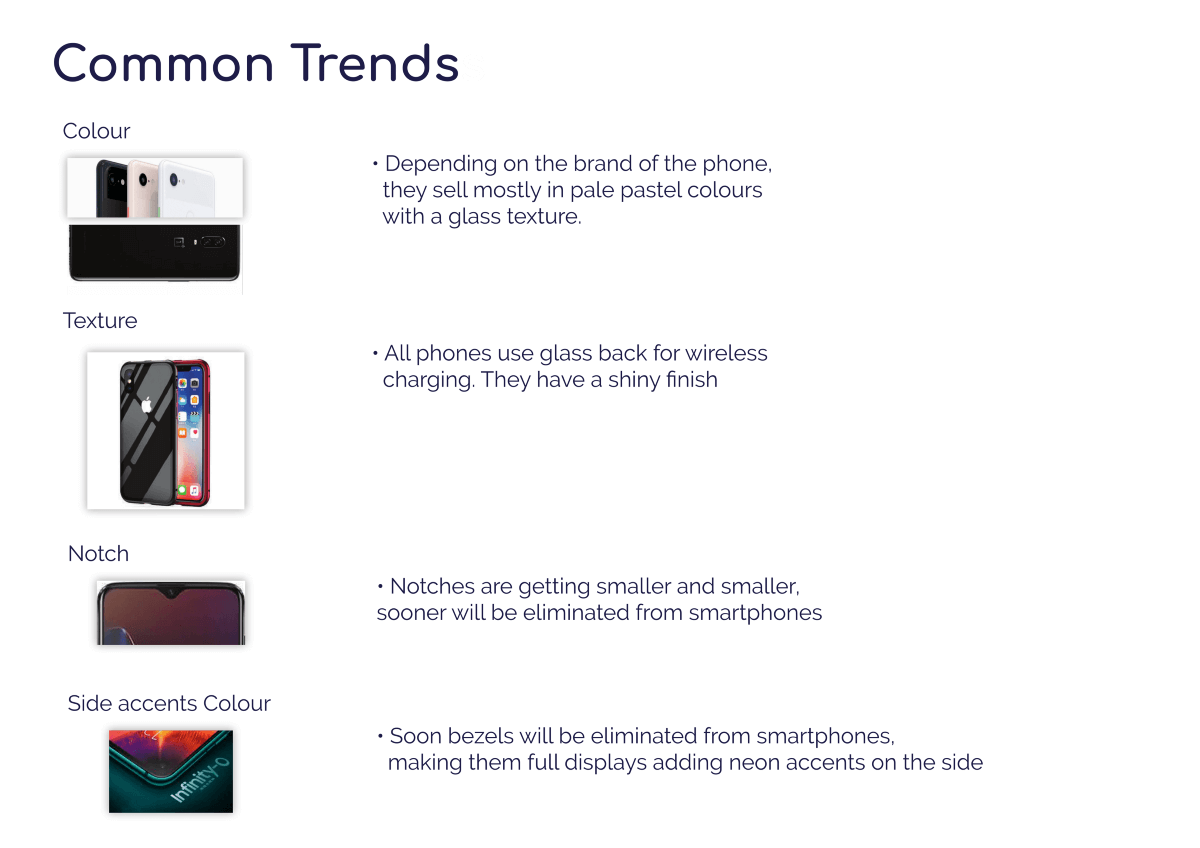 Common Trends

Colour

• Depending on the brand of the phone, they sell mostly in pale pastel colours with a glass texture.

Texture

• All phones use glass back for wireless charging. They have a shiny finish

Notch

• Notches are getting smaller and smaller, sooner will be eliminated from smartphones

Side accents Colour

Infinity-O

• Soon bezels will be eliminated from smartphones, making them full displays adding neon accents on the side